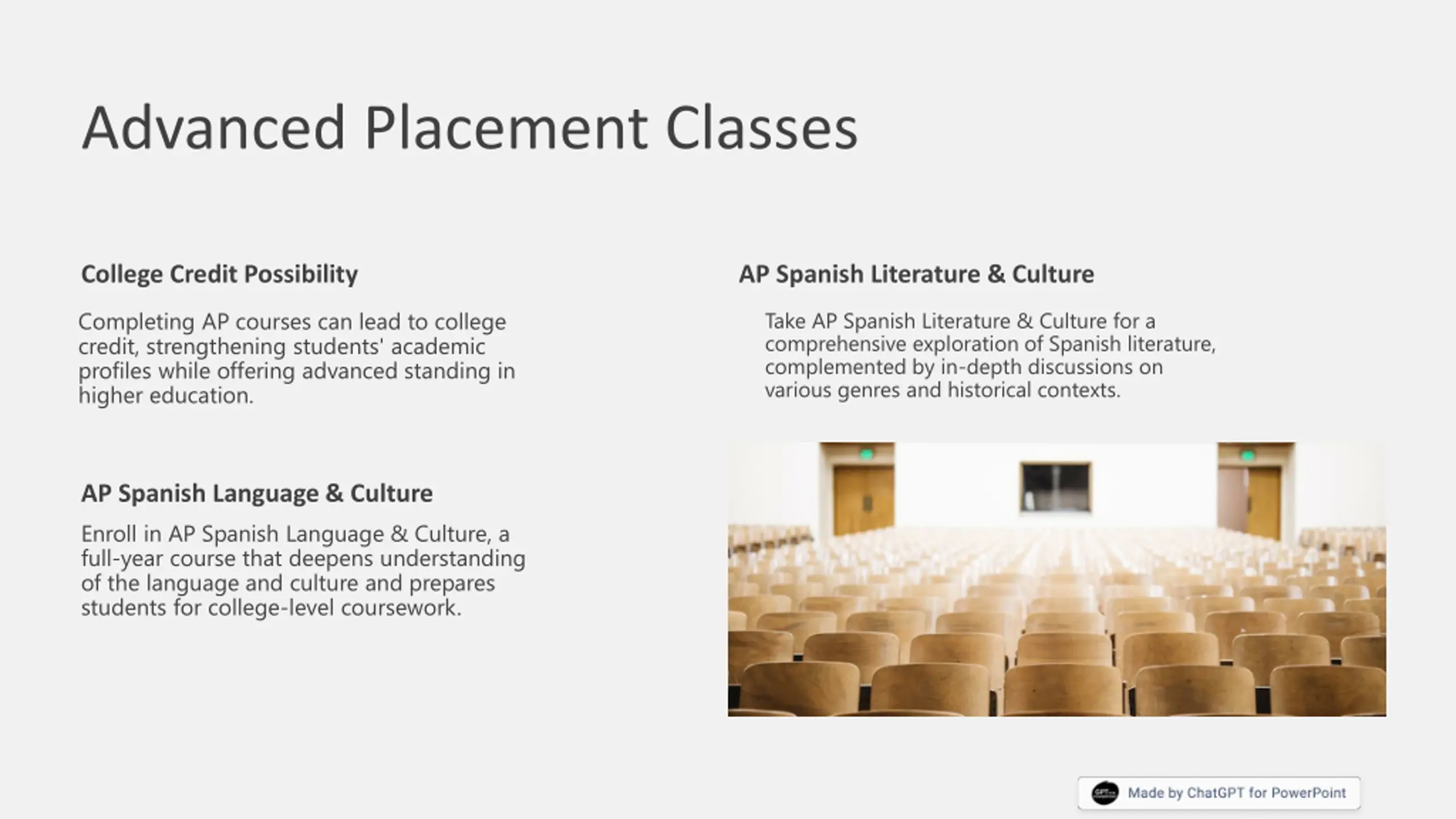 Advanced Placement Classes

College Credit Possibility

Completing AP courses can lead to college credit, strengthening students' academic profiles while offering advanced standing in higher education.

AP Spanish Language & Culture

Enroll in AP Spanish Language & Culture, a full-year course that deepens understanding of the language and culture and prepares students for college-level coursework.

AP Spanish Literature & Culture

Take AP Spanish Literature & Culture for a comprehensive exploration of Spanish literature, complemented by in-depth discussions on various genres and historical contexts.

Made by ChatGPT for PowerPoint